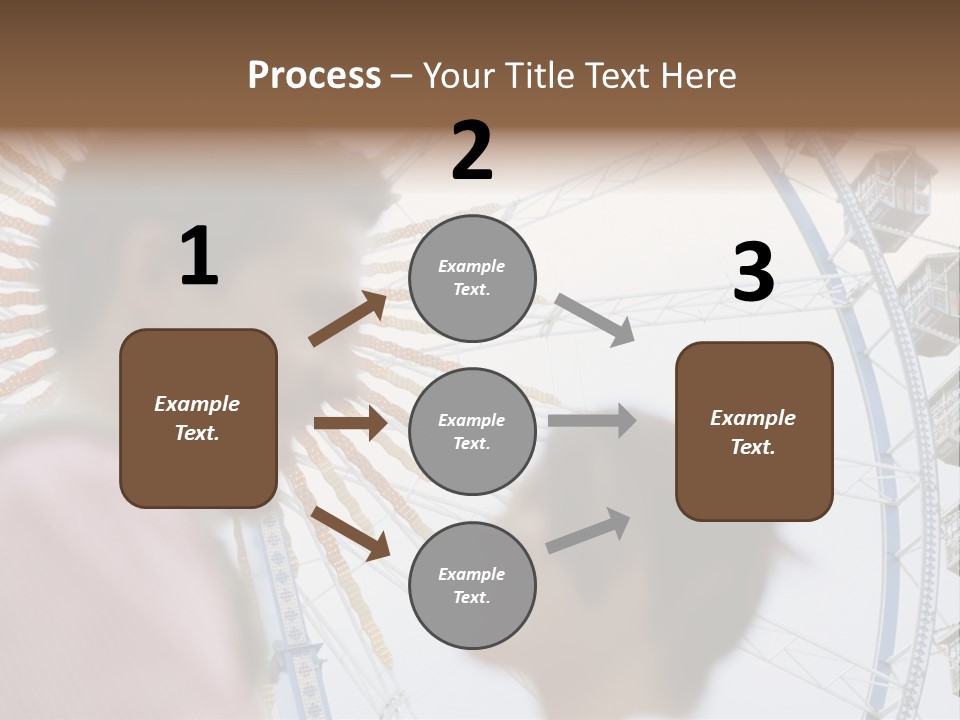 Process – Your Title Text Here

1

Example Text.

2

Example Text.

Example Text.

Example Text.

3

Example Text.